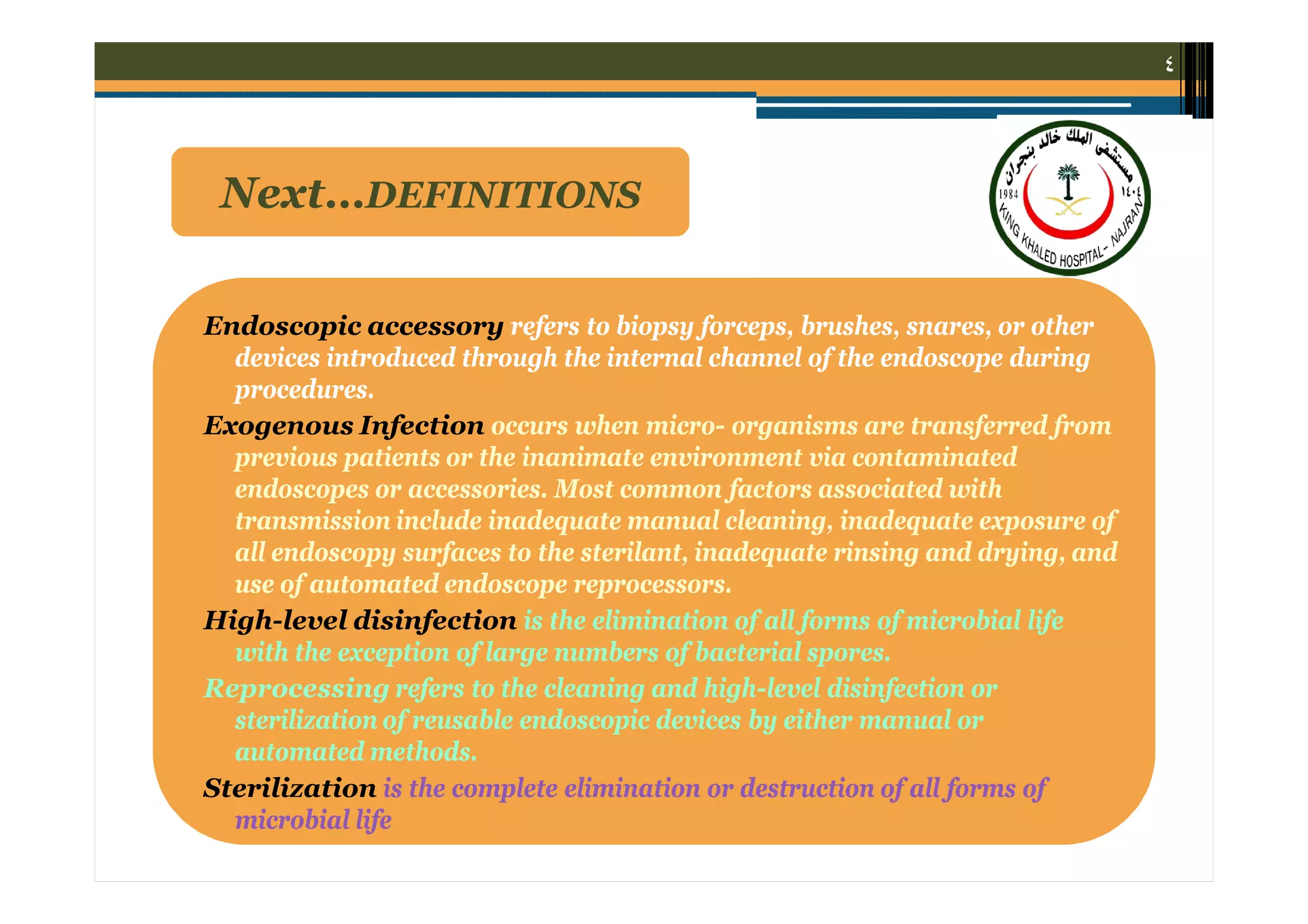 ٤

Next...DEFINITIONS

مستشفى الملك خالد بنجران
1984 ١٤٠٤
KING KHALED HOSPITAL- NAJRAN

Endoscopic accessory refers to biopsy forceps, brushes, snares, or other devices introduced through the internal channel of the endoscope during procedures.

Exogenous Infection occurs when micro- organisms are transferred from previous patients or the inanimate environment via contaminated endoscopes or accessories. Most common factors associated with transmission include inadequate manual cleaning, inadequate exposure of all endoscopy surfaces to the sterilant, inadequate rinsing and drying, and use of automated endoscope reprocessors.

High-level disinfection is the elimination of all forms of microbial life with the exception of large numbers of bacterial spores.

Reprocessing refers to the cleaning and high-level disinfection or sterilization of reusable endoscopic devices by either manual or automated methods.

Sterilization is the complete elimination or destruction of all forms of microbial life